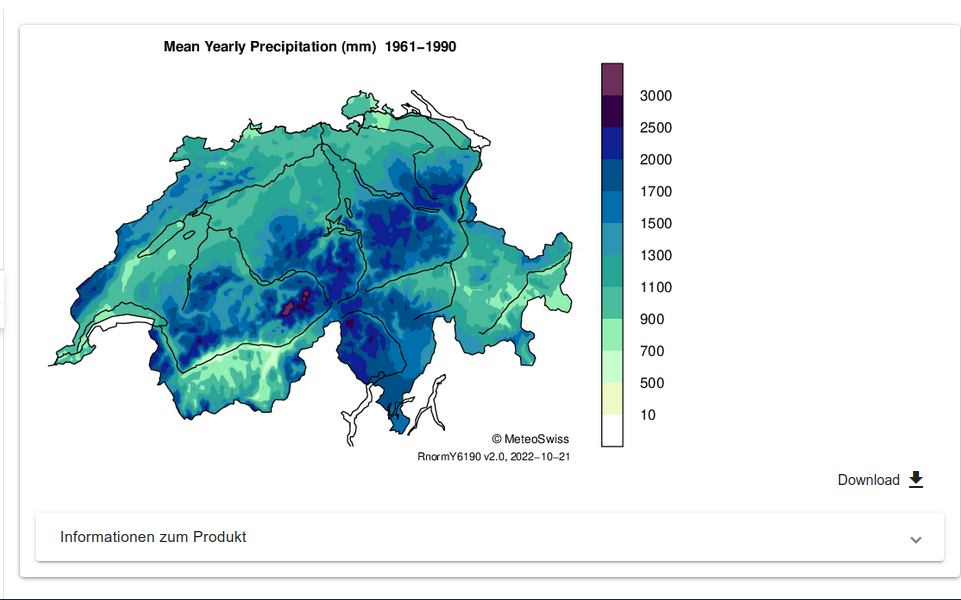 Mean Yearly Precipitation (mm) 1961–1990

3000
2500
2000
1700
1500
1300
1100
900
700
500
10

© MeteoSwiss
RnormY6190 v2.0, 2022-10-21

Download

Informationen zum Produkt